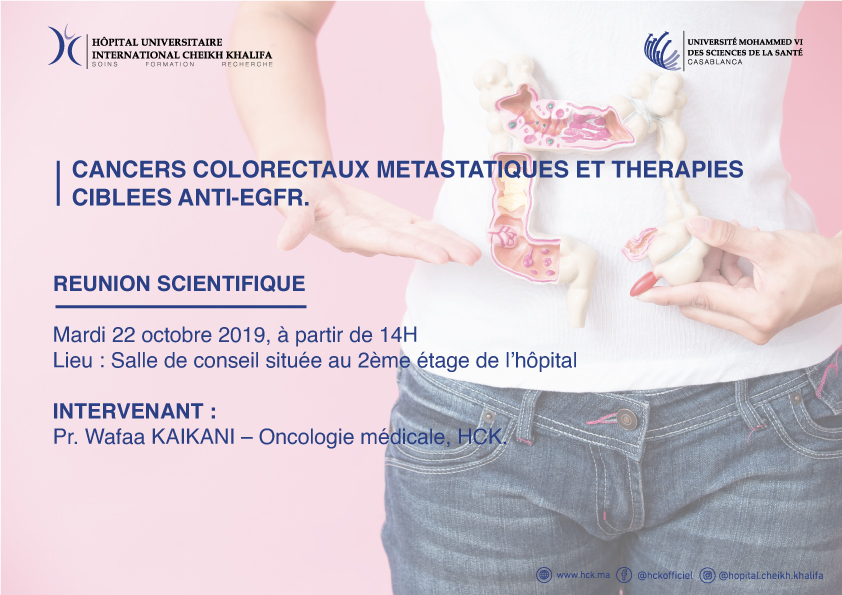 HÔPITAL UNIVERSITAIRE
INTERNATIONAL CHEIKH KHALIFA
SOINS FORMATION RECHERCHE

UNIVERSITÉ MOHAMMED VI
DES SCIENCES DE LA SANTÉ
CASABLANCA

CANCERS COLORECTAUX METASTATIQUES ET THERAPIES CIBLEES ANTI-EGFR.

REUNION SCIENTIFIQUE

Mardi 22 octobre 2019, à partir de 14H
Lieu : Salle de conseil située au 2ème étage de l'hôpital

INTERVENANT :
Pr. Wafaa KAIKANI – Oncologie médicale, HCK.

www.hck.ma @hckofficiel @hopital.cheikh.khalifa